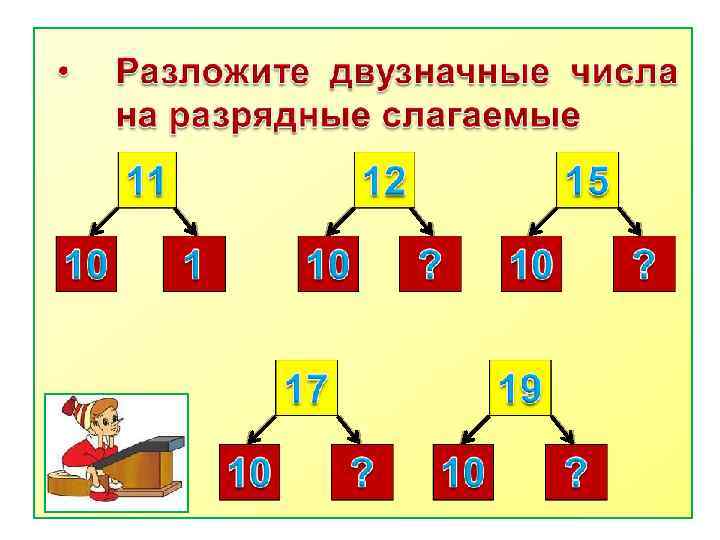 • Разложите двузначные числа на разрядные слагаемые

11
10 1

12
10 ?

15
10 ?

17
10 ?

19
10 ?